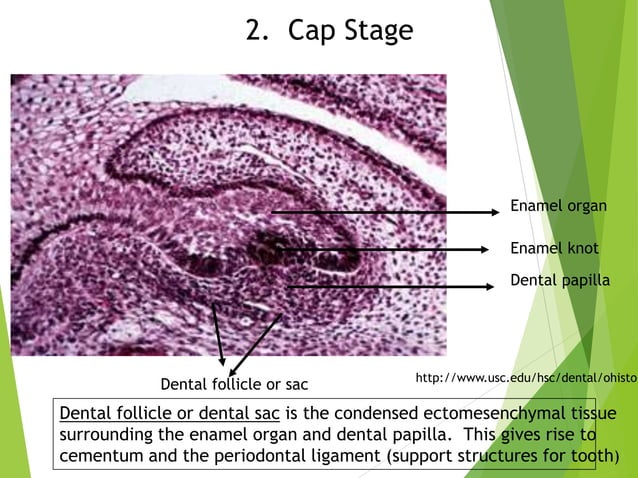 2. Cap Stage

Enamel organ

Enamel knot

Dental papilla

Dental follicle or sac

http://www.usc.edu/hsc/dental/ohisto

Dental follicle or dental sac is the condensed ectomesenchymal tissue surrounding the enamel organ and dental papilla. This gives rise to cementum and the periodontal ligament (support structures for tooth)